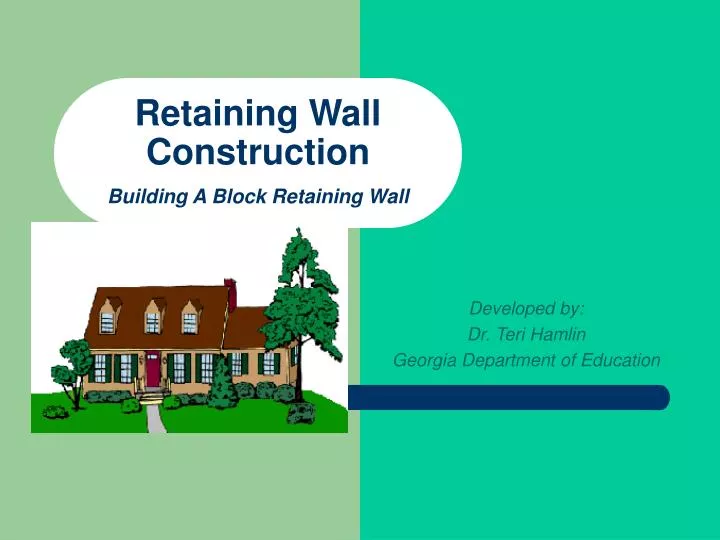 Retaining Wall Construction

Building A Block Retaining Wall

Developed by:
Dr. Teri Hamlin
Georgia Department of Education